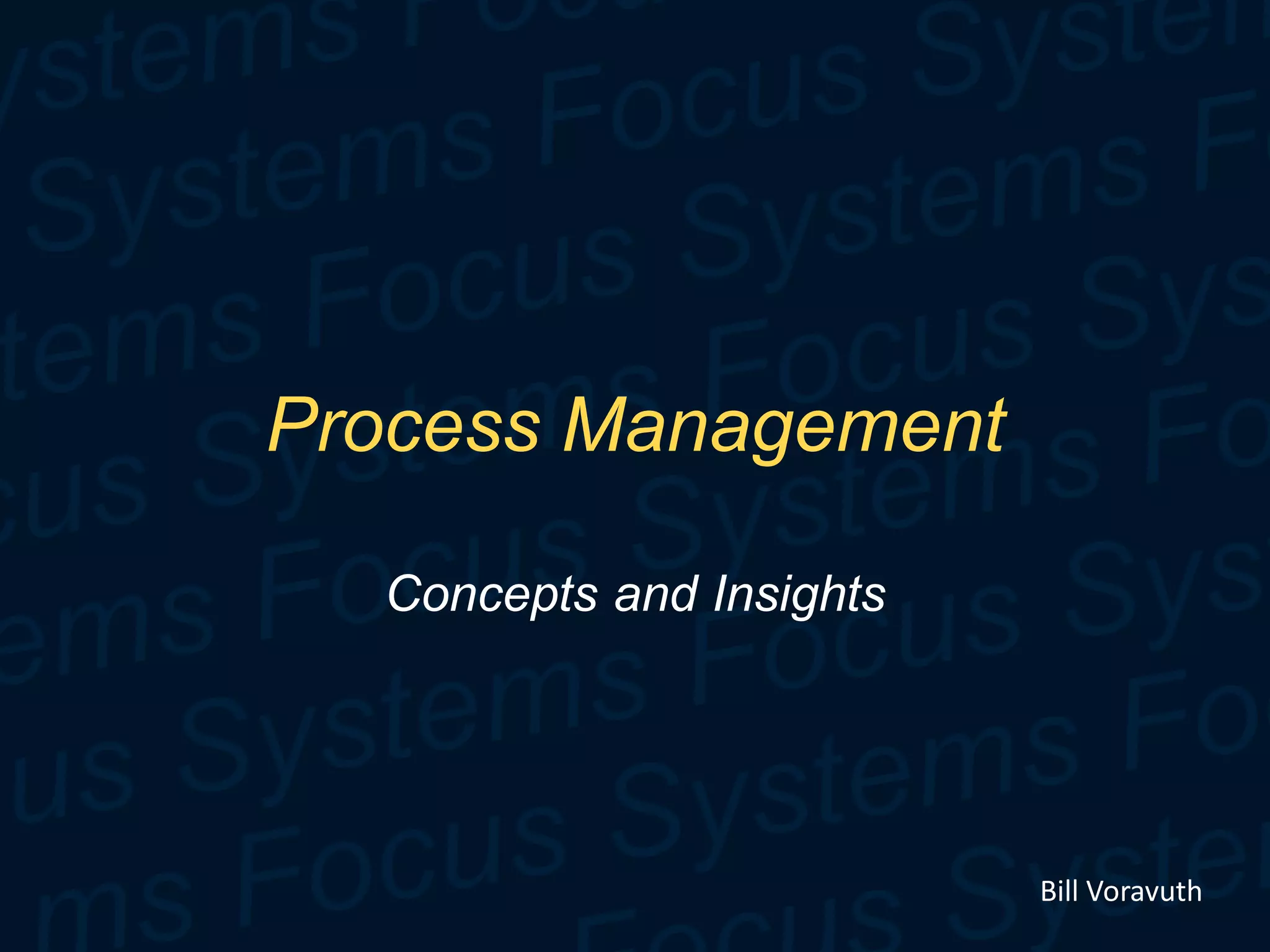 Process Management

Concepts and Insights

Bill Voravuth